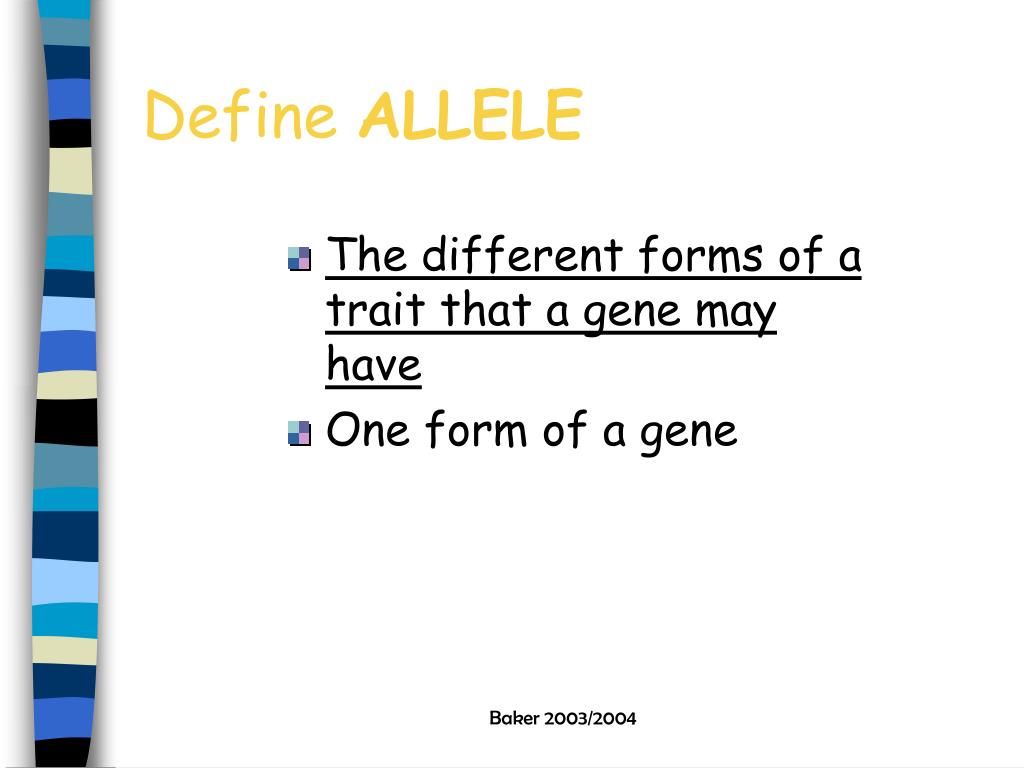 Define ALLELE

The different forms of a trait that a gene may have

One form of a gene

Baker 2003/2004